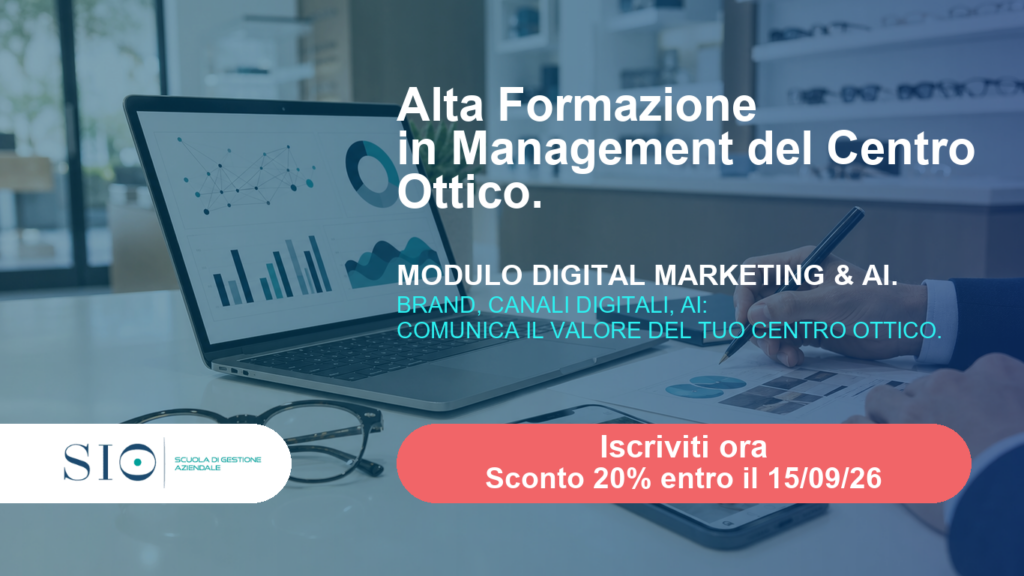 Alta Formazione
in Management del Centro
Ottico.

MODULO DIGITAL MARKETING & AI.

BRAND, CANALI DIGITALI, AI:
COMUNICA IL VALORE DEL TUO CENTRO OTTICO.

SIO
SCUOLA DI GESTIONE
AZIENDALE

Iscriviti ora
Sconto 20% entro il 15/09/26